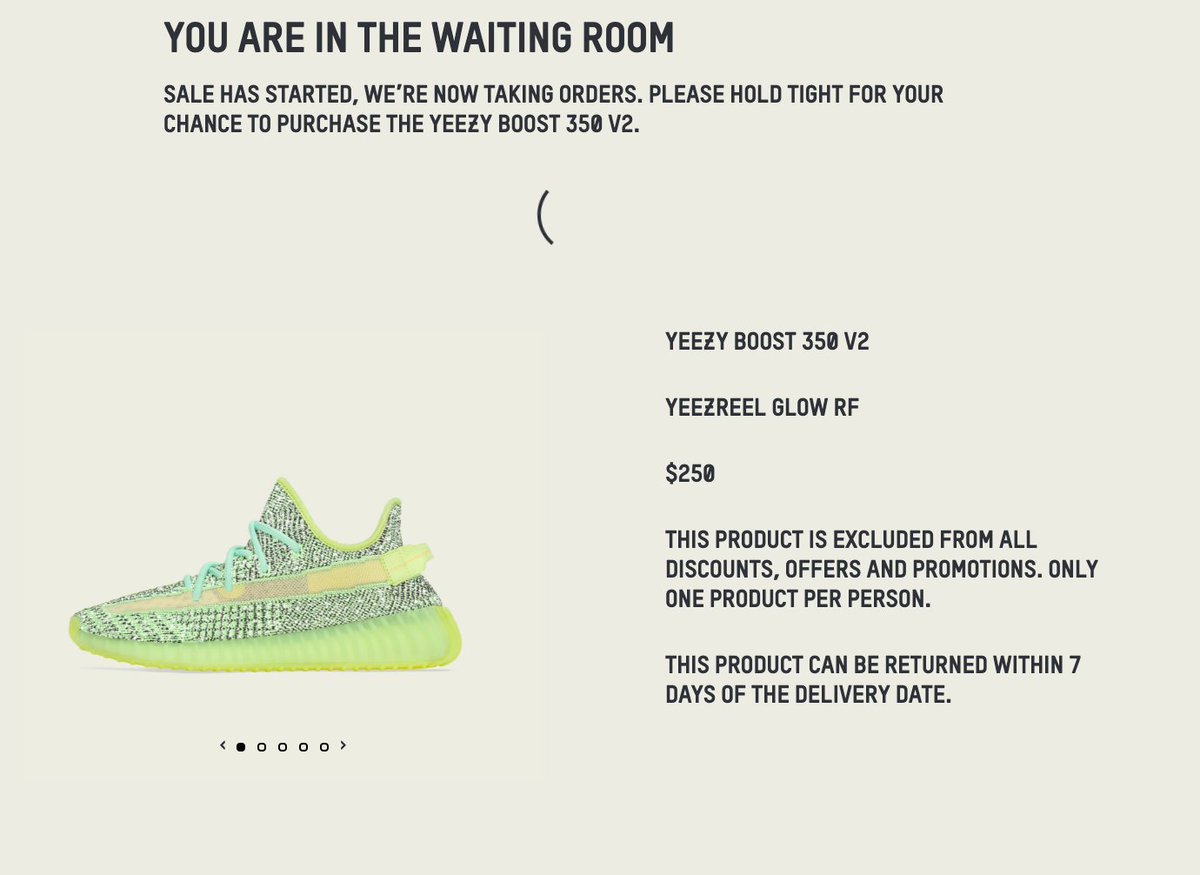 YOU ARE IN THE WAITING ROOM

SALE HAS STARTED, WE'RE NOW TAKING ORDERS. PLEASE HOLD TIGHT FOR YOUR CHANCE TO PURCHASE THE YEEZY BOOST 350 V2.

YEEZY BOOST 350 V2

YEEZREEL GLOW RF

$250

THIS PRODUCT IS EXCLUDED FROM ALL DISCOUNTS, OFFERS AND PROMOTIONS. ONLY ONE PRODUCT PER PERSON.

THIS PRODUCT CAN BE RETURNED WITHIN 7 DAYS OF THE DELIVERY DATE.